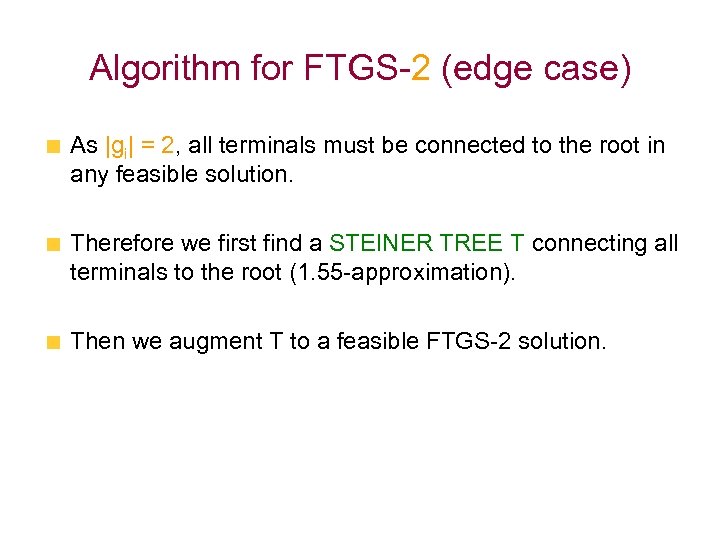 Algorithm for FTGS-2 (edge case)

As $|g_i| = 2$, all terminals must be connected to the root in any feasible solution.

Therefore we first find a STEINER TREE T connecting all terminals to the root (1.55-approximation).

Then we augment T to a feasible FTGS-2 solution.